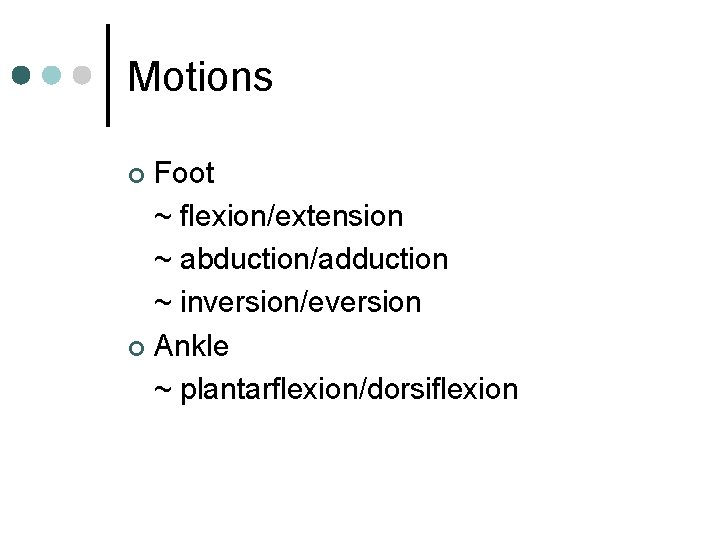 Motions

Foot
~ flexion/extension
~ abduction/adduction
~ inversion/eversion

Ankle
~ plantarflexion/dorsiflexion